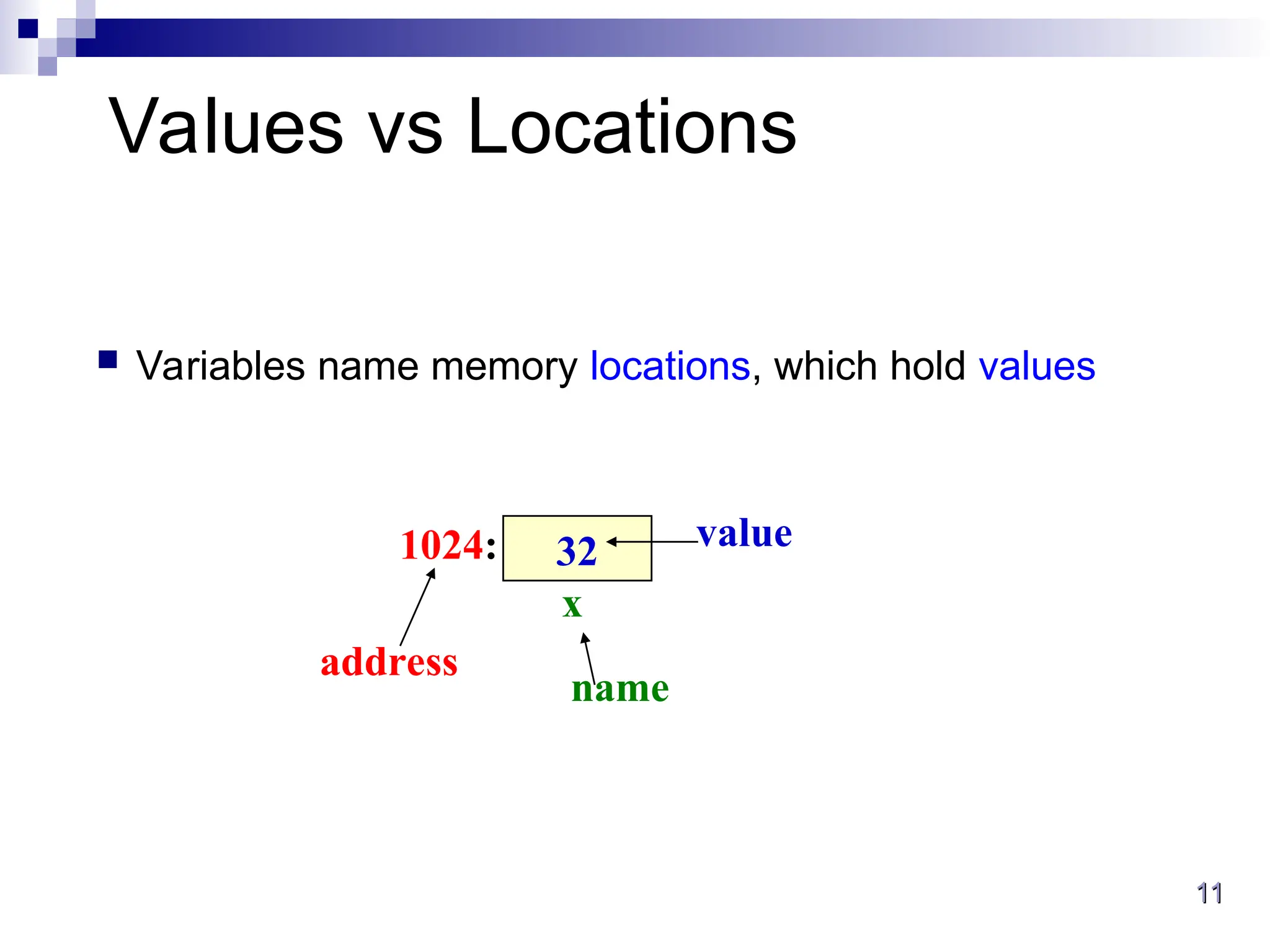 Values vs Locations

Variables name memory locations, which hold values

1024: 32 value

x

address

name

11